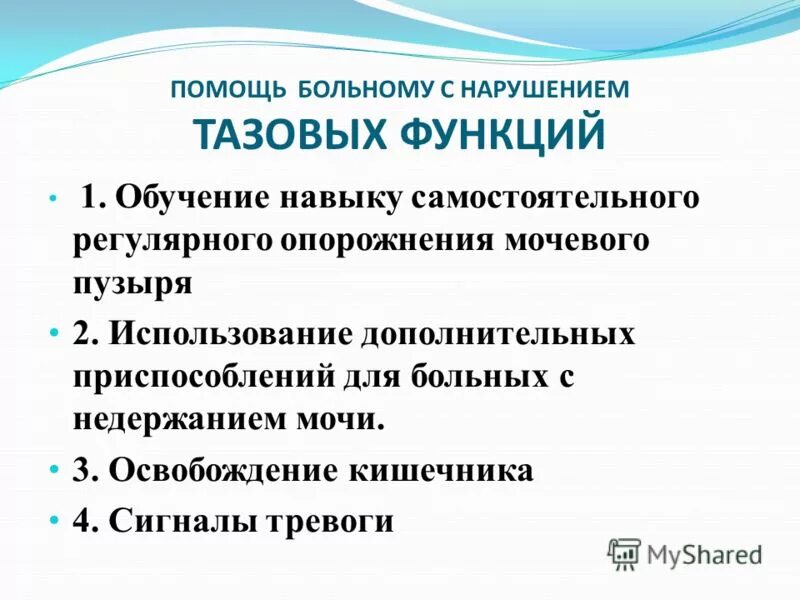 ПОМОЩЬ БОЛЬНОМУ С НАРУШЕНИЕМ
ТАЗОВЫХ ФУНКЦИЙ

• 1. Обучение навыку самостоятельного регулярного опорожнения мочевого пузыря
• 2. Использование дополнительных приспособлений для больных с недержанием мочи.
• 3. Освобождение кишечника
• 4. Сигналы тревоги

MyShared